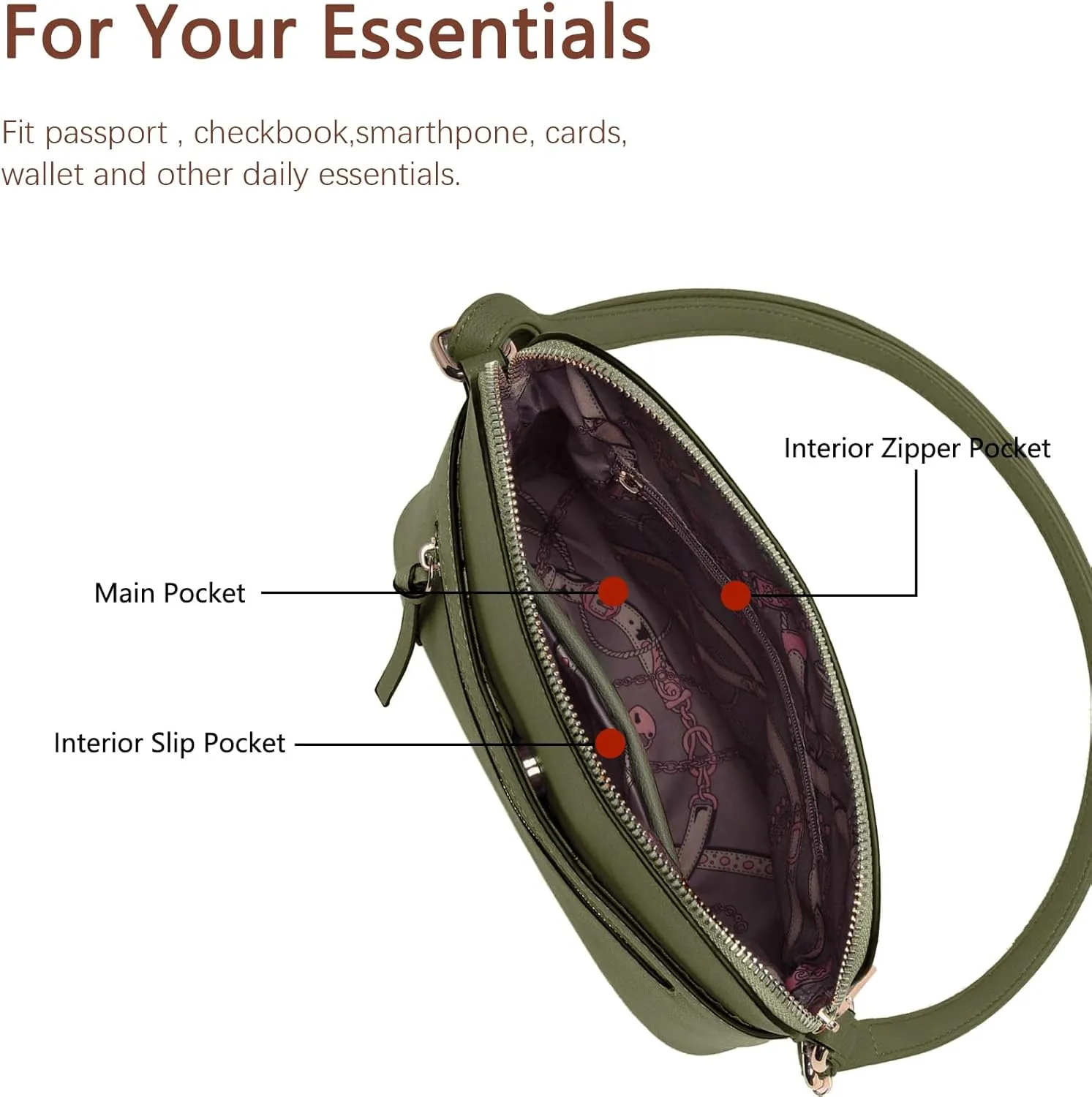 For Your Essentials

Fit passport , checkbook,smarthpone, cards, wallet and other daily essentials.

Interior Zipper Pocket

Main Pocket

Interior Slip Pocket